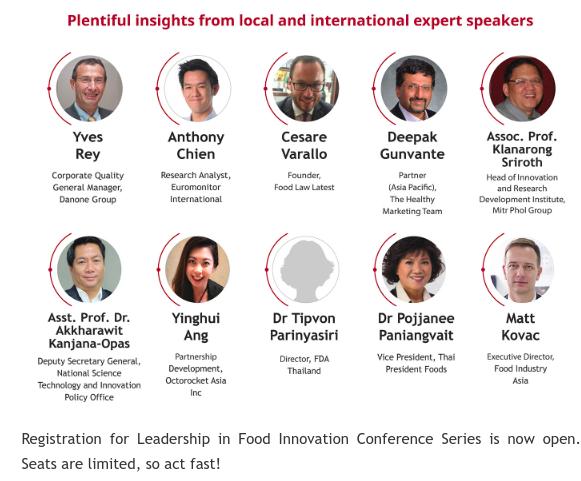 Plentiful insights from local and international expert speakers

Yves Rey
Corporate Quality General Manager, Danone Group

Anthony Chien
Research Analyst, Euromonitor International

Cesare Varallo
Founder, Food Law Latest

Deepak Gunvante
Partner (Asia Pacific), The Healthy Marketing Team

Assoc. Prof. Klanarong Sriroth
Head of Innovation and Research Development Institute, Mitr Phol Group

Asst. Prof. Dr. Akkharawit Kanjana-Opas
Deputy Secretary General, National Science Technology and Innovation Policy Office

Yinghui Ang
Partnership Development, Octorocket Asia Inc

Dr Tipvon Parinyasiri
Director, FDA Thailand

Dr Pojjanee Paniangvait
Vice President, Thai President Foods

Matt Kovac
Executive Director, Food Industry Asia

Registration for Leadership in Food Innovation Conference Series is now open. Seats are limited, so act fast!